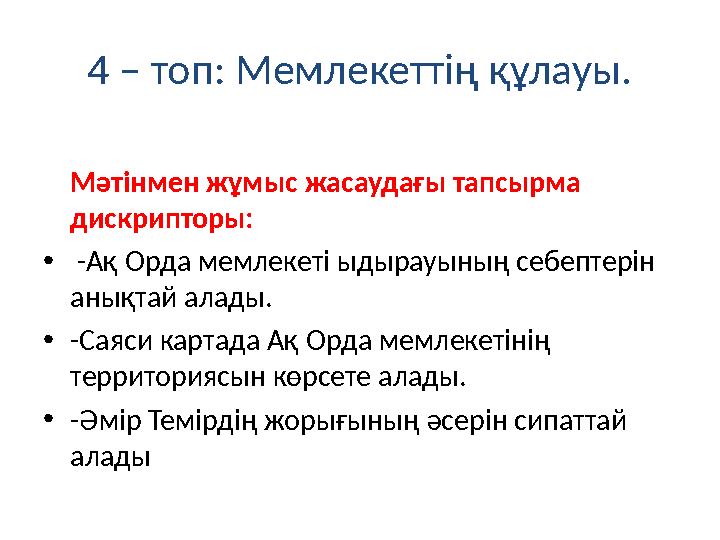 4 – топ: Мемлекеттің құлауы.

Мәтінмен жұмыс жасаудағы тапсырма дискрипторы:

• -Ақ Орда мемлекеті ыдырауының себептерін анықтай алады.
• -Саяси картада Ақ Орда мемлекетінің территориясын көрсете алады.
• -Әмір Темірдің жорығының әсерін сипаттай алады